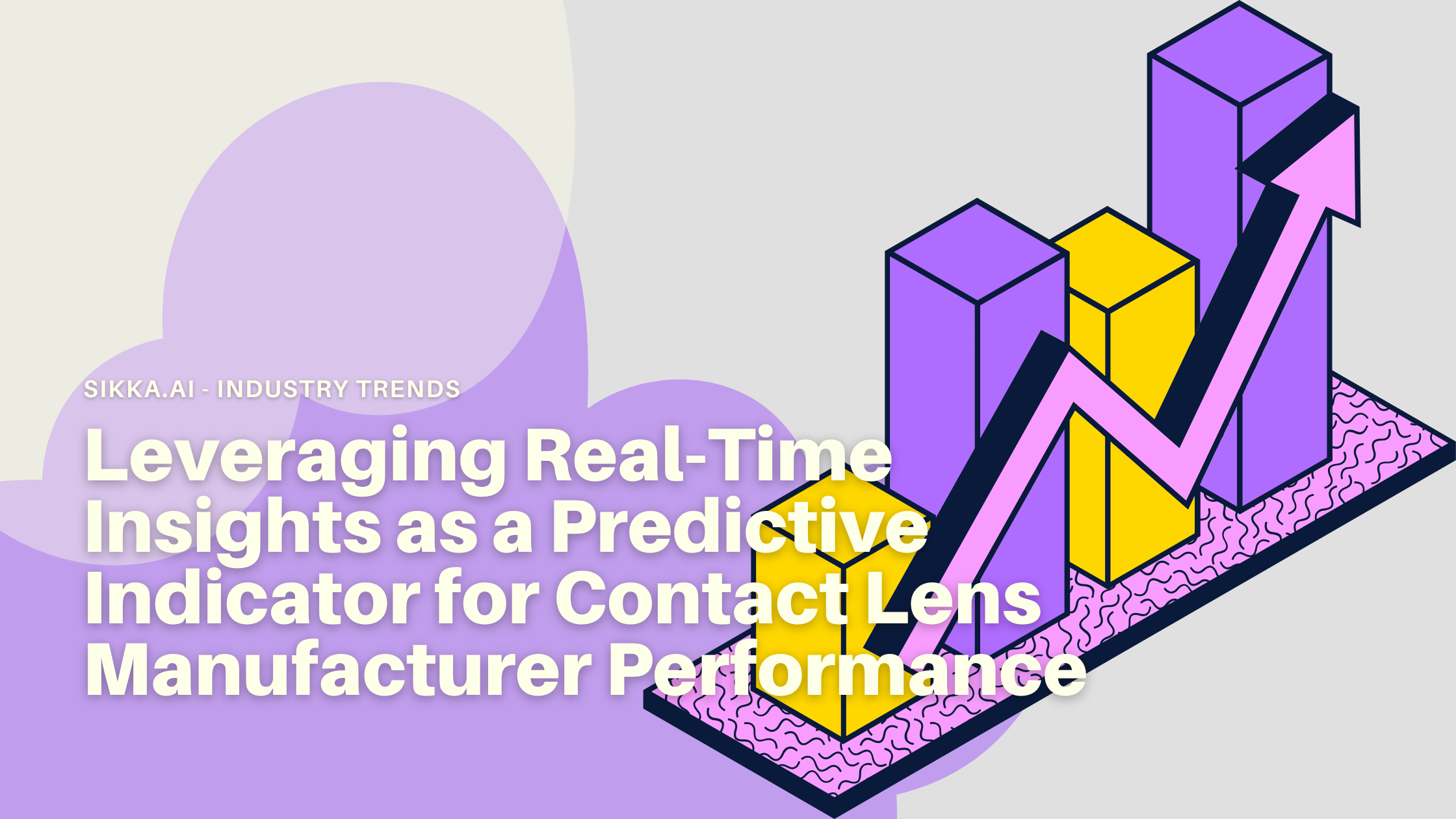 SIKKA.AI - INDUSTRY TRENDS

Leveraging Real-Time Insights as a Predictive Indicator for Contact Lens Manufacturer Performance